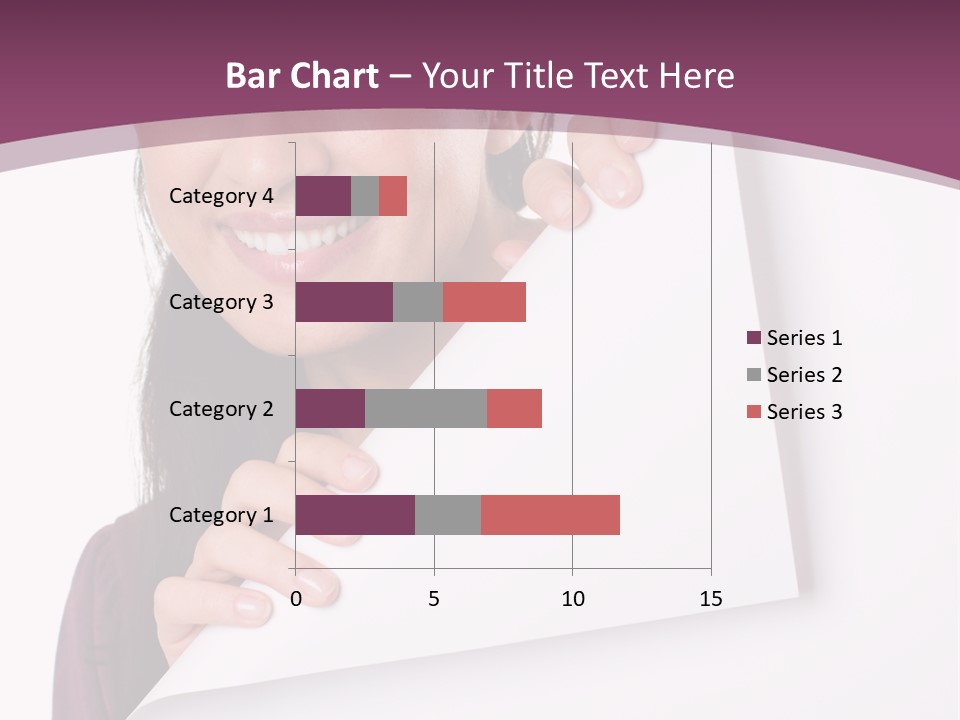 Bar Chart – Your Title Text Here

Category 4
Category 3
Category 2
Category 1

0
5
10
15

Series 1
Series 2
Series 3